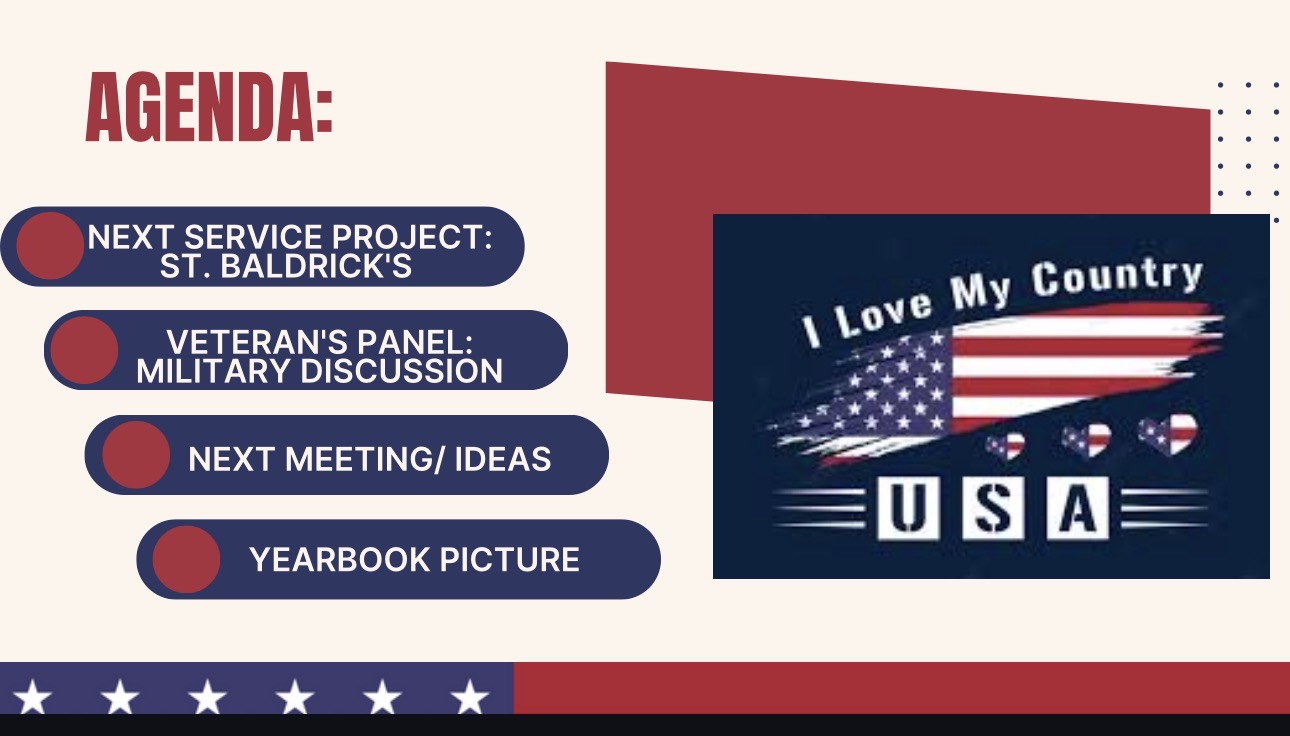 AGENDA:

NEXT SERVICE PROJECT: ST. BALDRICK'S

VETERAN'S PANEL: MILITARY DISCUSSION

NEXT MEETING/ IDEAS

YEARBOOK PICTURE

I Love My Country

USA